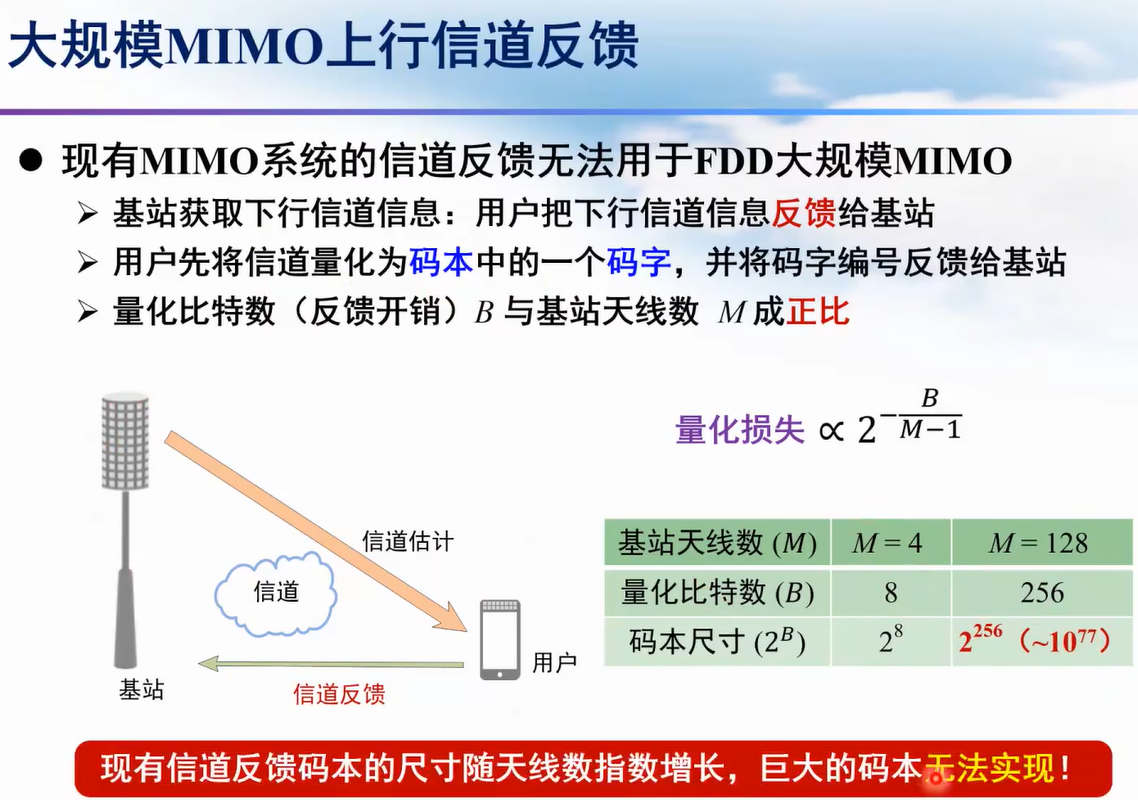 大规模MIMO上行信道反馈

● 现有MIMO系统的信道反馈无法用于FDD大规模MIMO

➢ 基站获取下行信道信息：用户把下行信道信息反馈给基站

➢ 用户先将信道量化为码本中的一个码字，并将码字编号反馈给基站

➢ 量化比特数（反馈开销）$B$ 与基站天线数 $M$ 成正比

量化损失 $\propto 2^{-\frac{B}{M-1}}$

信道估计

信道

用户

基站

信道反馈

| 基站天线数 ($M$) | $M = 4$ | $M = 128$ |
|---|---|---|
| 量化比特数 ($B$) | 8 | 256 |
| 码本尺寸 ($2^B$) | $2^8$ | $2^{256}$（~$10^{77}$） |

现有信道反馈码本的尺寸随天线数指数增长，巨大的码本无法实现！